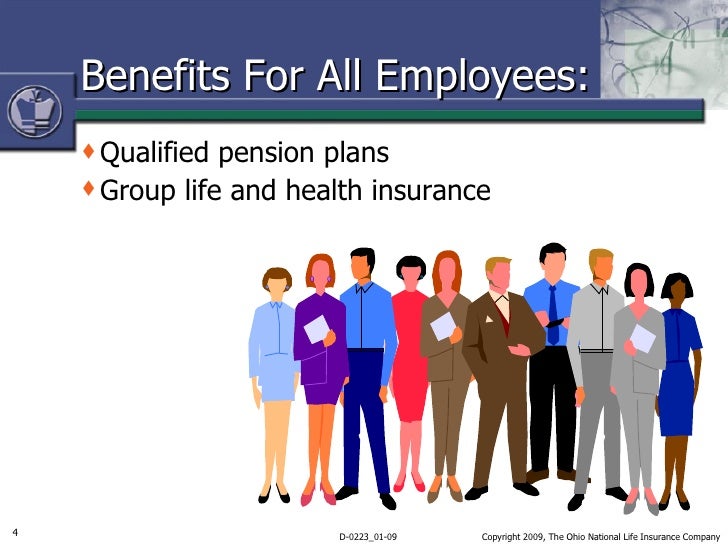 Benefits For All Employees:

♦ Qualified pension plans

♦ Group life and health insurance

4

D-0223_01-09

Copyright 2009, The Ohio National Life Insurance Company